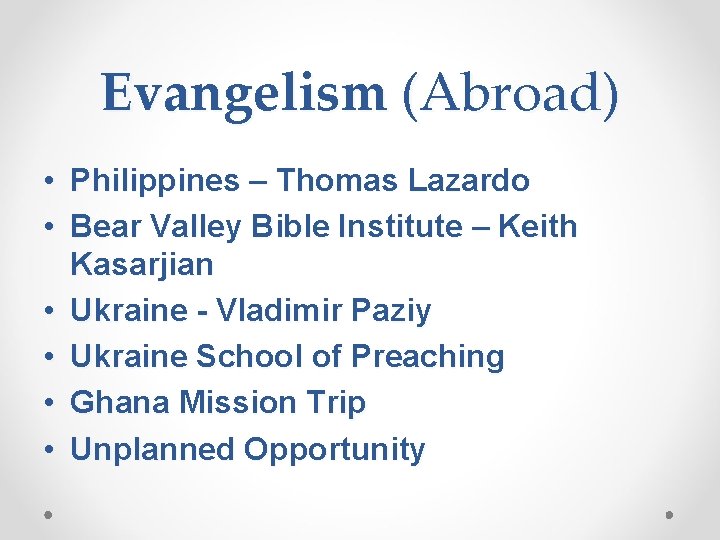 Evangelism (Abroad)

• Philippines – Thomas Lazardo
• Bear Valley Bible Institute – Keith Kasarjian
• Ukraine - Vladimir Paziy
• Ukraine School of Preaching
• Ghana Mission Trip
• Unplanned Opportunity